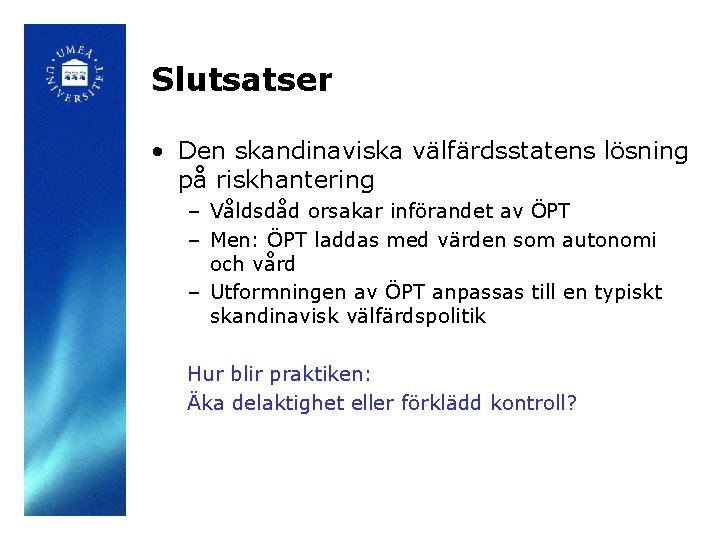 UMEÅ UNIVERSITET

Slutsatser

• Den skandinaviska välfärdsstatens lösning på riskhantering
– Våldsdåd orsakar införandet av ÖPT
– Men: ÖPT laddas med värden som autonomi och vård
– Utformningen av ÖPT anpassas till en typiskt skandinavisk välfärdspolitik

Hur blir praktiken:
Äka delaktighet eller förklädd kontroll?